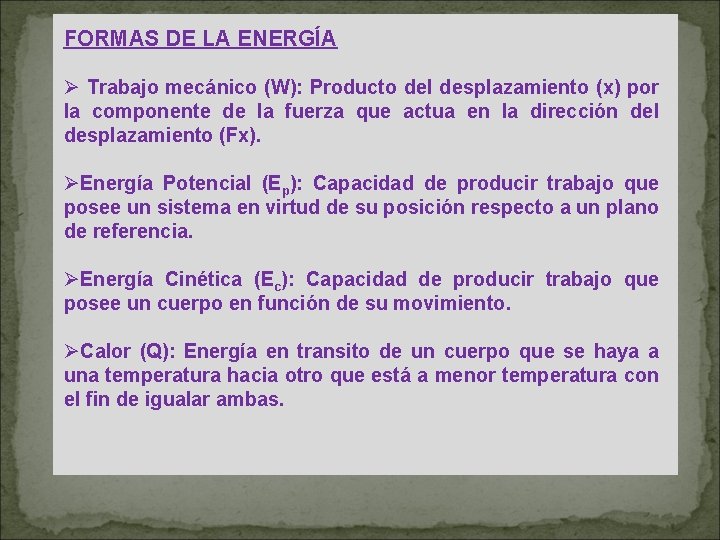 FORMAS DE LA ENERGÍA

➢ Trabajo mecánico (W): Producto del desplazamiento (x) por la componente de la fuerza que actua en la dirección del desplazamiento (Fx).

➢Energía Potencial ($E_p$): Capacidad de producir trabajo que posee un sistema en virtud de su posición respecto a un plano de referencia.

➢Energía Cinética ($E_c$): Capacidad de producir trabajo que posee un cuerpo en función de su movimiento.

➢Calor (Q): Energía en transito de un cuerpo que se haya a una temperatura hacia otro que está a menor temperatura con el fin de igualar ambas.